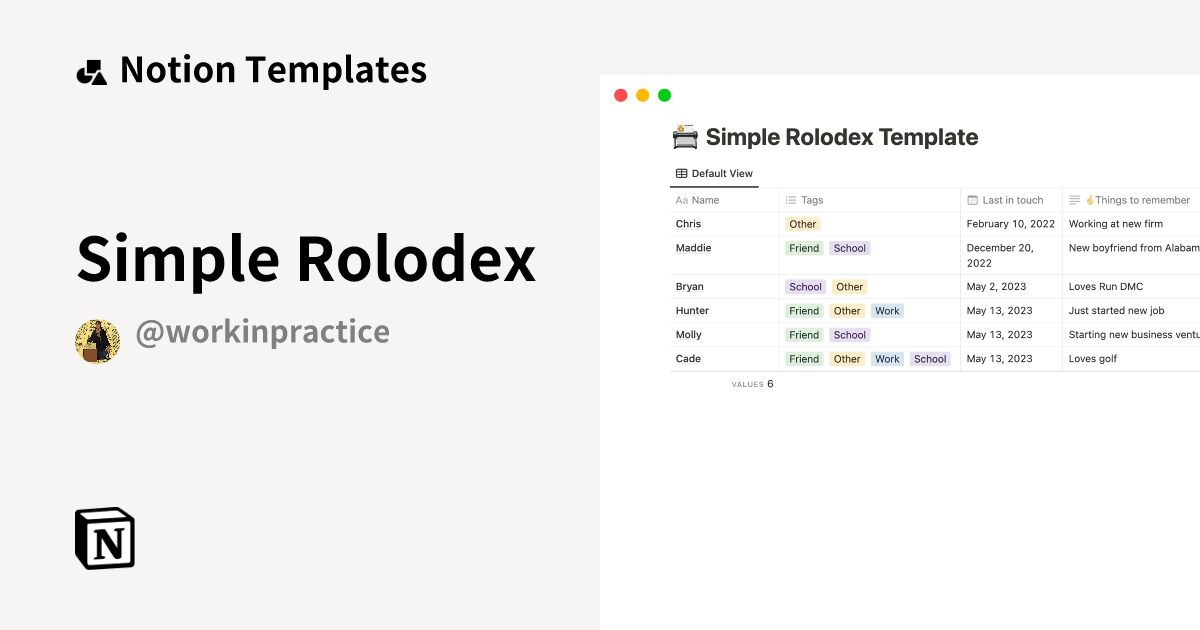 Notion Templates

Simple Rolodex

@workinpractice

N

Simple Rolodex Template

Default View

| Aa Name | Tags | Last in touch | Things to remember |
|---|---|---|---|
| Chris | Other | February 10, 2022 | Working at new firm |
| Maddie | Friend School | December 20, 2022 | New boyfriend from Alabam |
| Bryan | School Other | May 2, 2023 | Loves Run DMC |
| Hunter | Friend Other Work | May 13, 2023 | Just started new job |
| Molly | Friend School | May 13, 2023 | Starting new business ventu |
| Cade | Friend Other Work School | May 13, 2023 | Loves golf |

VALUES 6